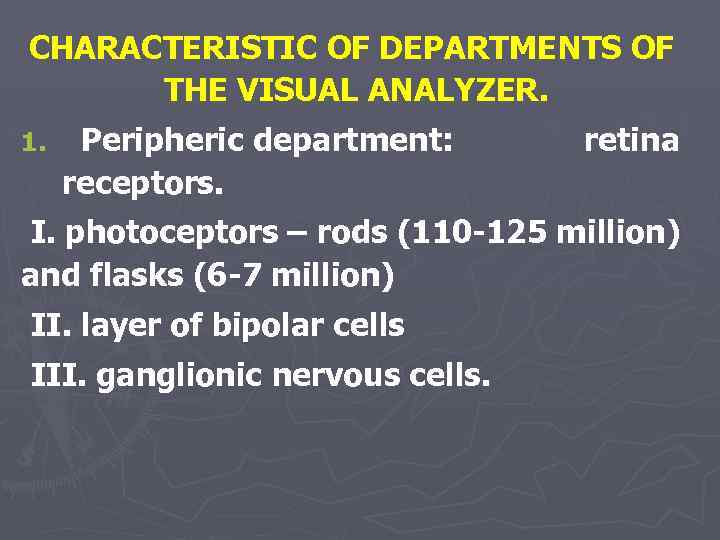 CHARACTERISTIC OF DEPARTMENTS OF THE VISUAL ANALYZER.

1. Peripheric department: retina receptors.

I. photoceptors – rods (110-125 million) and flasks (6-7 million)

II. layer of bipolar cells

III. ganglionic nervous cells.